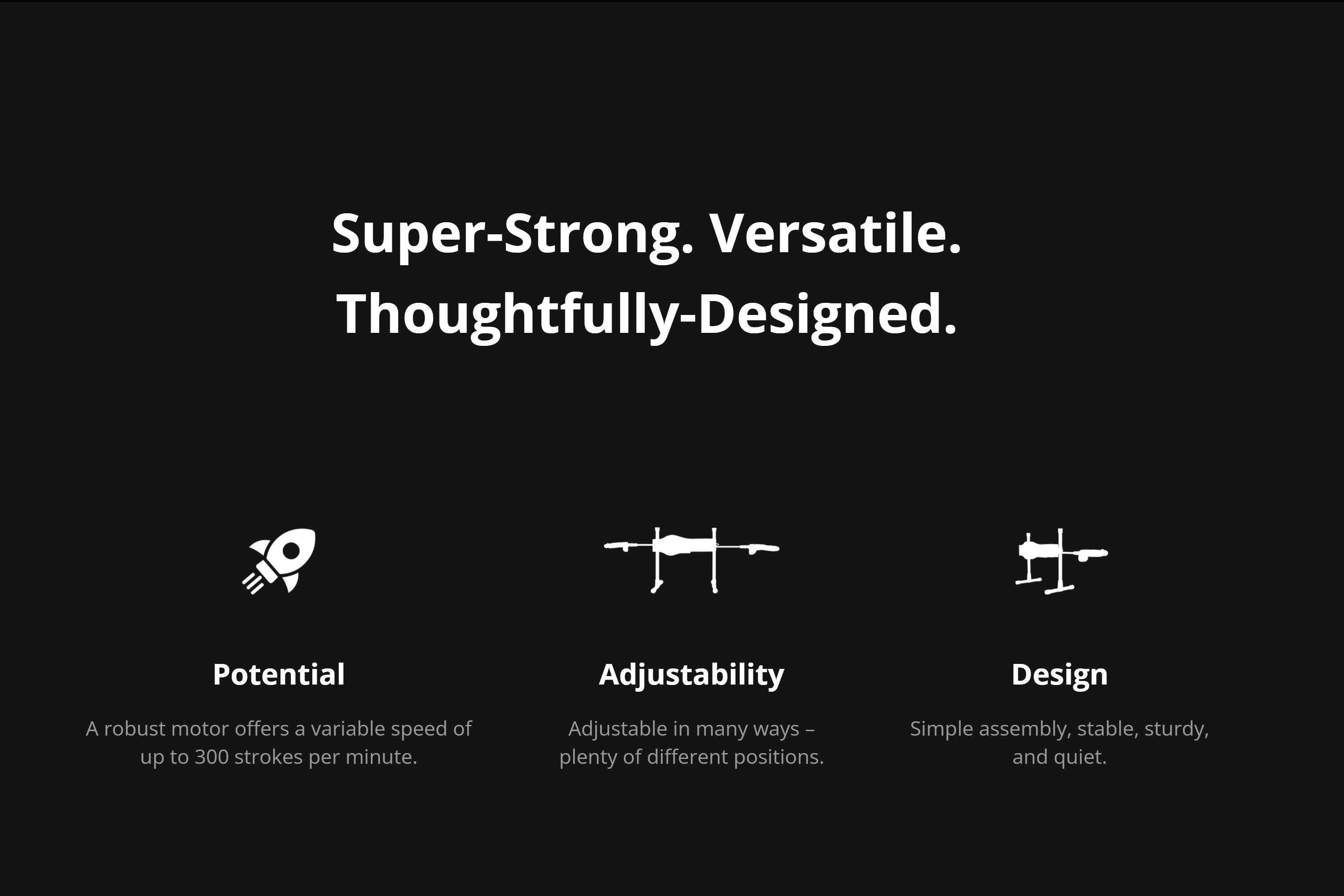 Super-Strong. Versatile. Thoughtfully-Designed.

Potential

A robust motor offers a variable speed of up to 300 strokes per minute.

Adjustability

Adjustable in many ways – plenty of different positions.

Design

Simple assembly, stable, sturdy, and quiet.